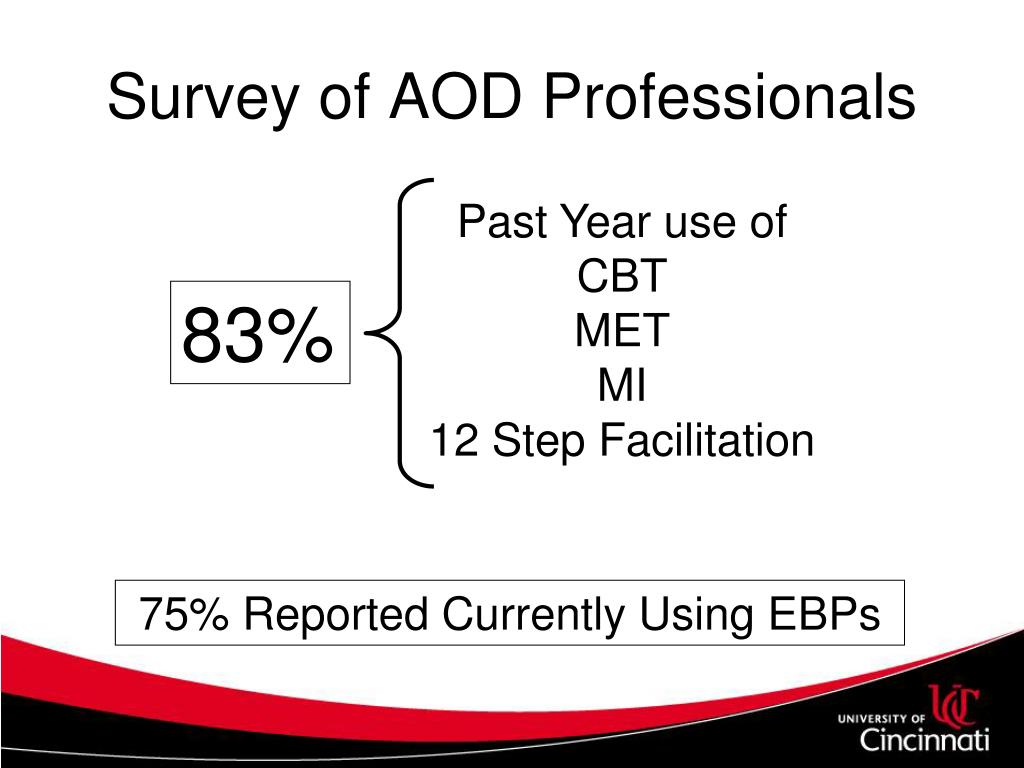 Survey of AOD Professionals

83%

Past Year use of
CBT
MET
MI
12 Step Facilitation

75% Reported Currently Using EBPs

UC
UNIVERSITY OF
Cincinnati